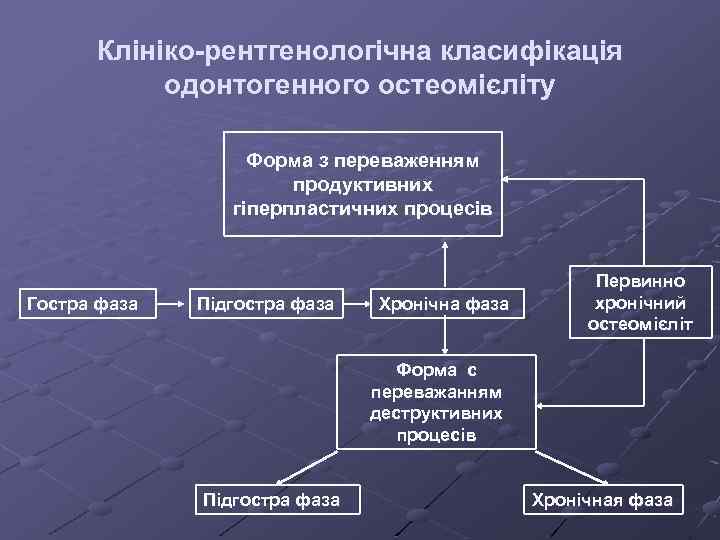 Клініко-рентгенологічна класифікація одонтогенного остеомієліту

Форма з переваженням продуктивних гіперпластичних процесів

Гостра фаза

Підгостра фаза

Хронічна фаза

Первинно хронічний остеомієліт

Форма с переважанням деструктивних процесів

Підгостра фаза

Хронічная фаза